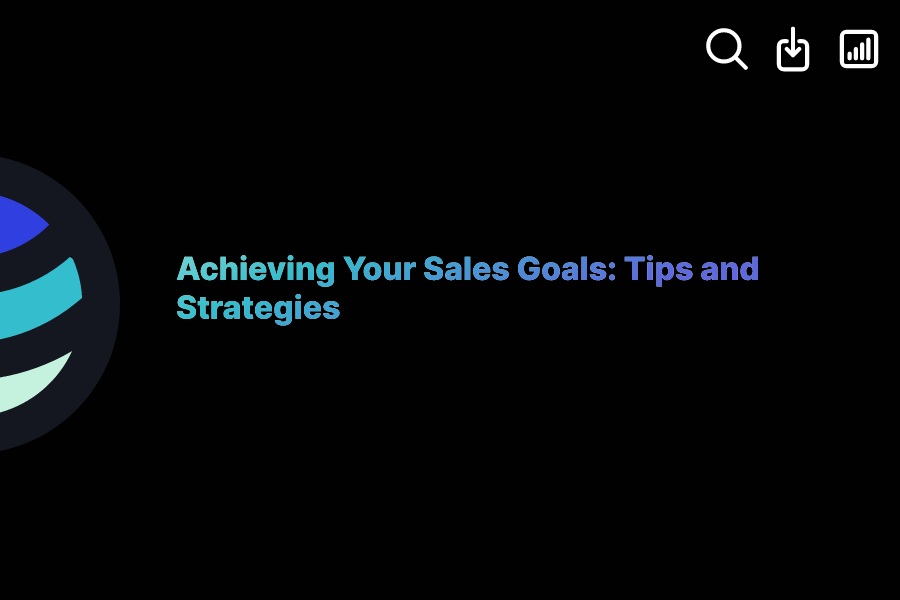 Achieving Your Sales Goals: Tips and Strategies